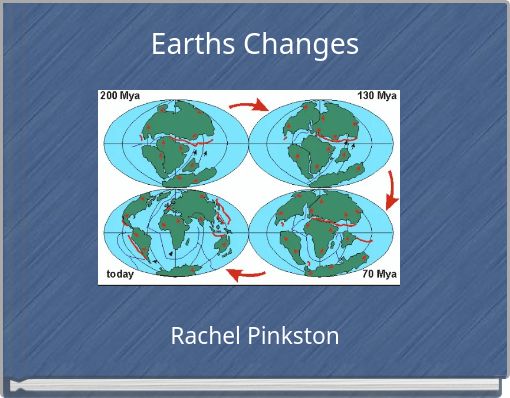 Earths Changes

200 Mya

130 Mya

today

70 Mya

Rachel Pinkston